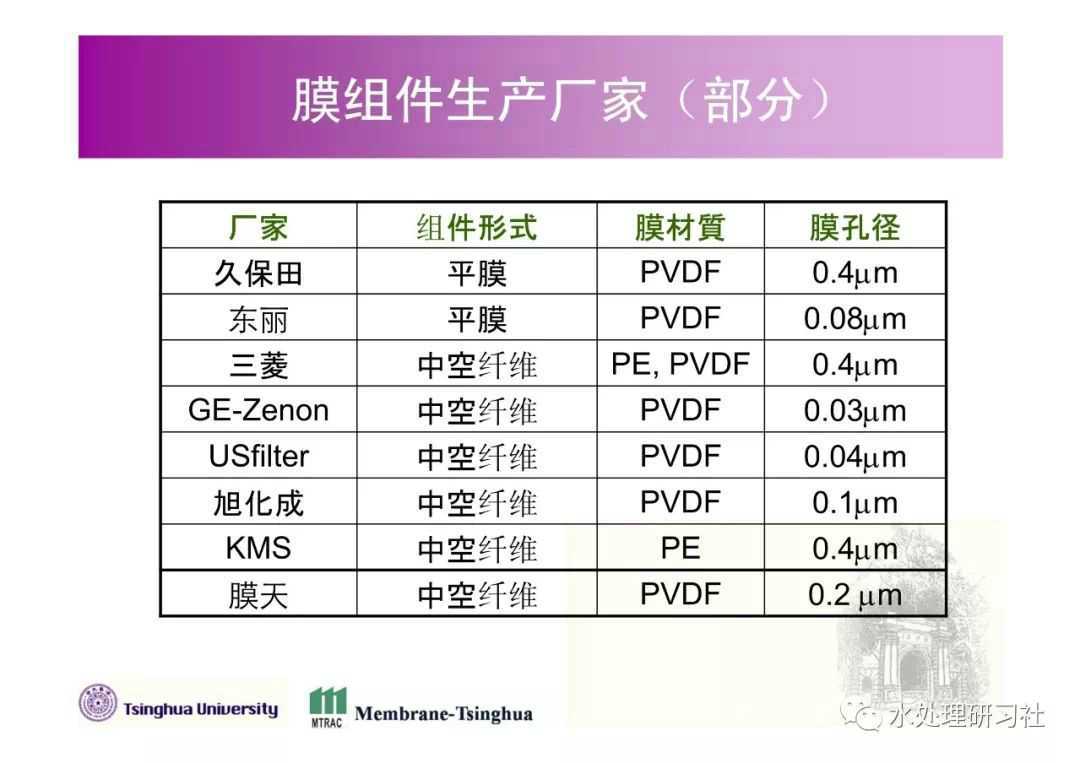 膜组件生产厂家（部分）

| 厂家 | 组件形式 | 膜材質 | 膜孔径 |
|---|---|---|---|
| 久保田 | 平膜 | PVDF | 0.4μm |
| 东丽 | 平膜 | PVDF | 0.08μm |
| 三菱 | 中空纤维 | PE, PVDF | 0.4μm |
| GE-Zenon | 中空纤维 | PVDF | 0.03μm |
| USfilter | 中空纤维 | PVDF | 0.04μm |
| 旭化成 | 中空纤维 | PVDF | 0.1μm |
| KMS | 中空纤维 | PE | 0.4μm |
| 膜天 | 中空纤维 | PVDF | 0.2 μm |

Tsinghua University
MTRAC Membrane-Tsinghua
水处理研习社